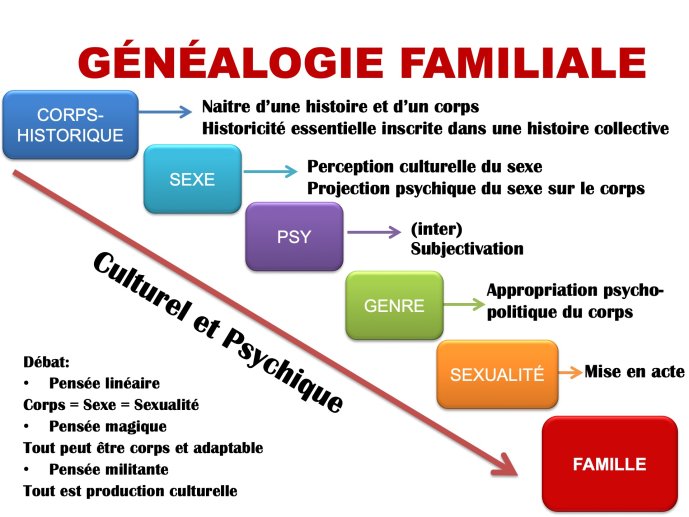 GÉNÉALOGIE FAMILIALE

CORPS-HISTORIQUE

Naitre d'une histoire et d'un corps
Historicité essentielle inscrite dans une histoire collective

SEXE

Perception culturelle du sexe
Projection psychique du sexe sur le corps

PSY

(inter)
Subjectivation

GENRE

Appropriation psycho-politique du corps

SEXUALITÉ

Mise en acte

FAMILLE

Culturel et Psychique

Débat:
• Pensée linéaire
Corps = Sexe = Sexualité
• Pensée magique
Tout peut être corps et adaptable
• Pensée militante
Tout est production culturelle